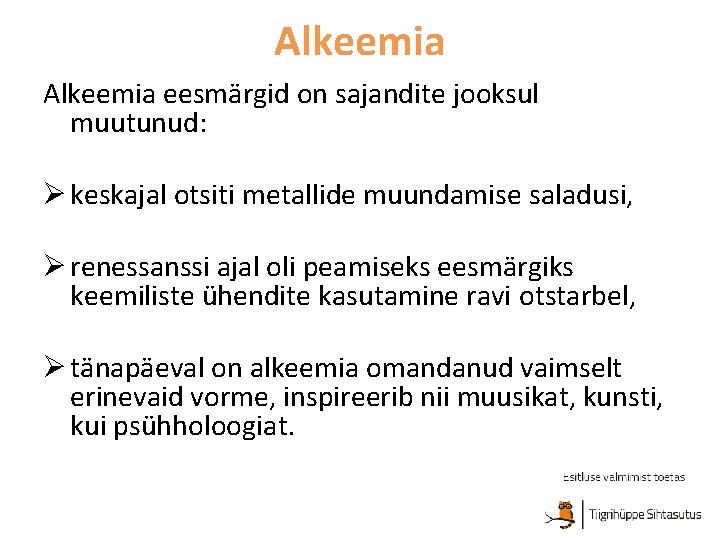 Alkeemia

Alkeemia eesmärgid on sajandite jooksul muutunud:

➢ keskajal otsiti metallide muundamise saladusi,

➢ renessanssi ajal oli peamiseks eesmärgiks keemiliste ühendite kasutamine ravi otstarbel,

➢ tänapäeval on alkeemia omandanud vaimselt erinevaid vorme, inspireerib nii muusikat, kunsti, kui psühholoogiat.

Esitluse valmimist toetas

Tiigrihüppe Sihtasutus